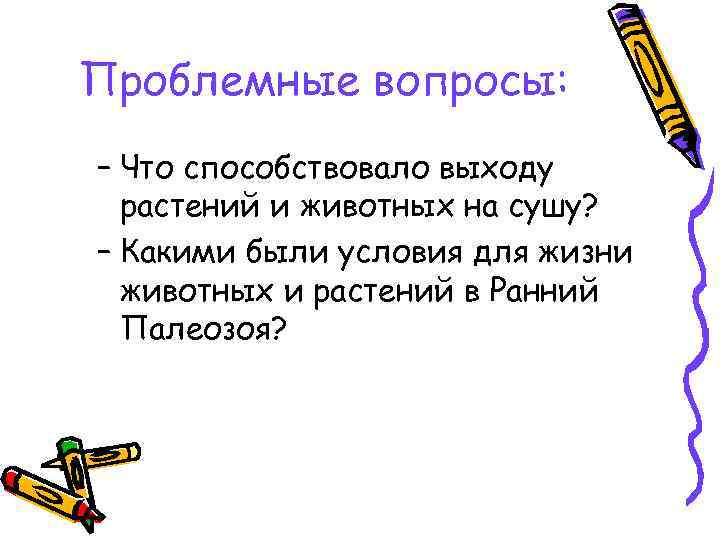 Проблемные вопросы:

– Что способствовало выходу растений и животных на сушу?

– Какими были условия для жизни животных и растений в Ранний Палеозоя?